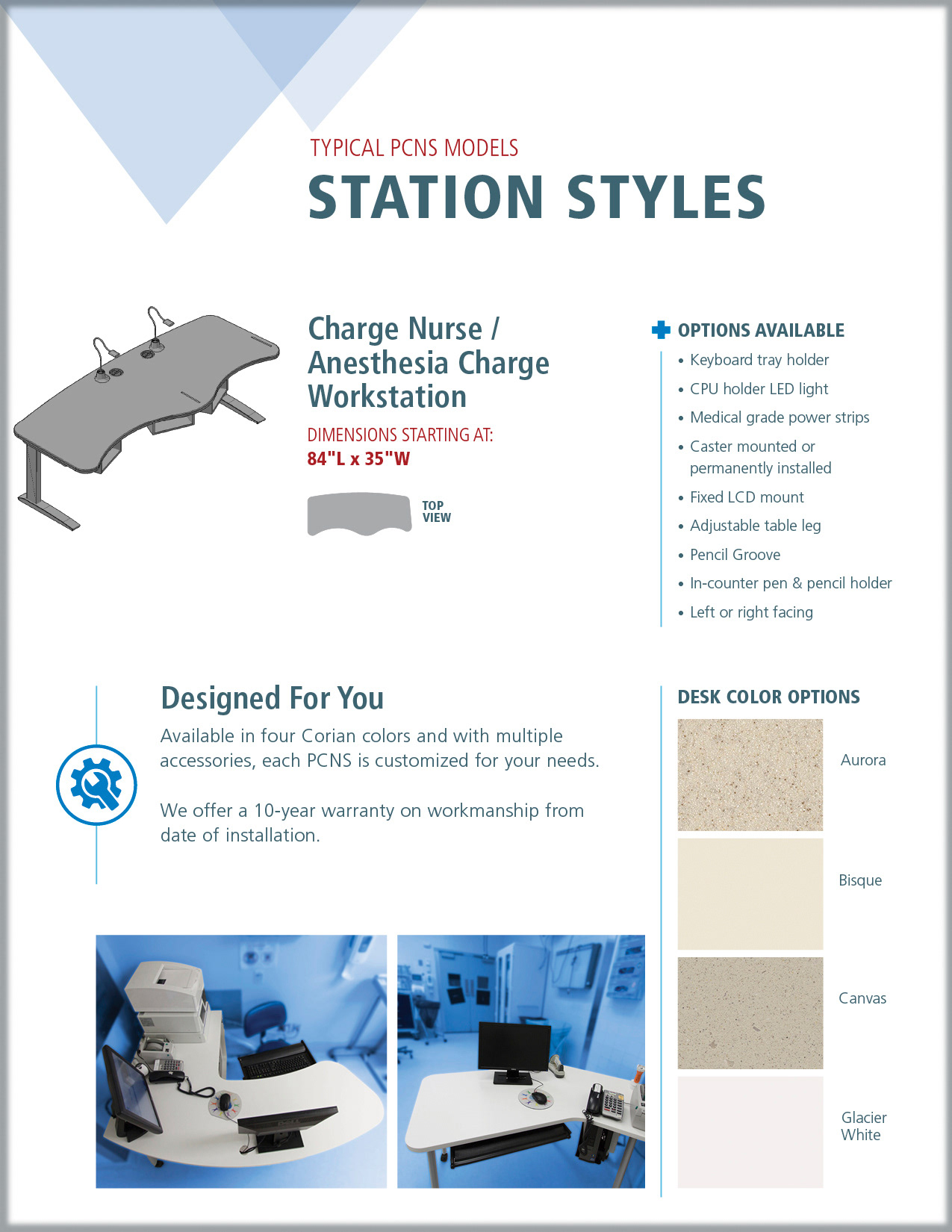 TYPICAL PCNS MODELS
STATION STYLES

Charge Nurse / Anesthesia Charge Workstation

DIMENSIONS STARTING AT:
84"L x 35"W

TOP VIEW

OPTIONS AVAILABLE
• Keyboard tray holder
• CPU holder LED light
• Medical grade power strips
• Caster mounted or permanently installed
• Fixed LCD mount
• Adjustable table leg
• Pencil Groove
• In-counter pen & pencil holder
• Left or right facing

Designed For You
Available in four Corian colors and with multiple accessories, each PCNS is customized for your needs.

We offer a 10-year warranty on workmanship from date of installation.

DESK COLOR OPTIONS
Aurora
Bisque
Canvas
Glacier White